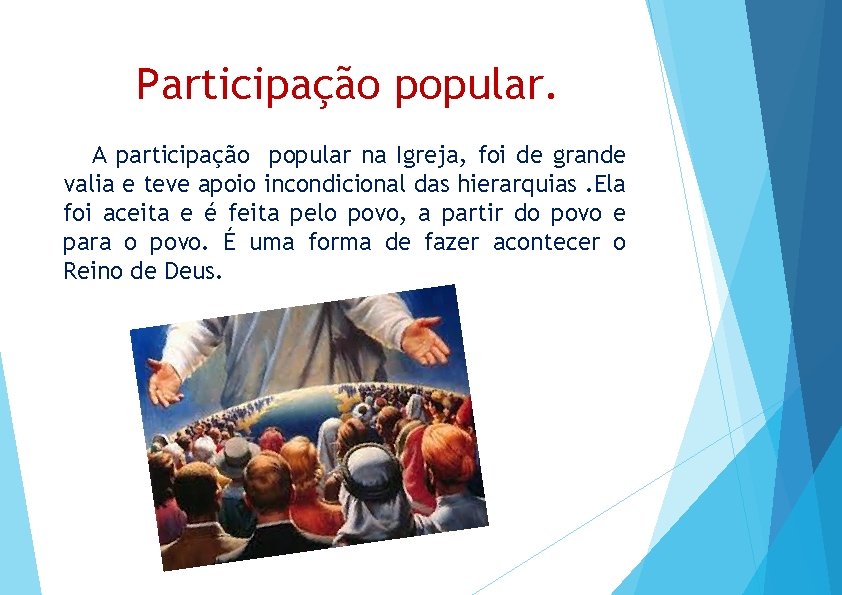 Participação popular.

A participação popular na Igreja, foi de grande valia e teve apoio incondicional das hierarquias .Ela foi aceita e é feita pelo povo, a partir do povo e para o povo. É uma forma de fazer acontecer o Reino de Deus.